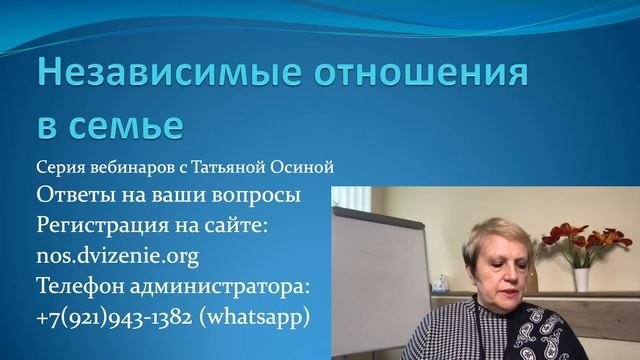 Независимые отношения в семье

Серия вебинаров с Татьяной Осиной

Ответы на ваши вопросы
Регистрация на сайте:
nos.dvizenie.org
Телефон администратора:
+7(921)943-1382 (whatsapp)